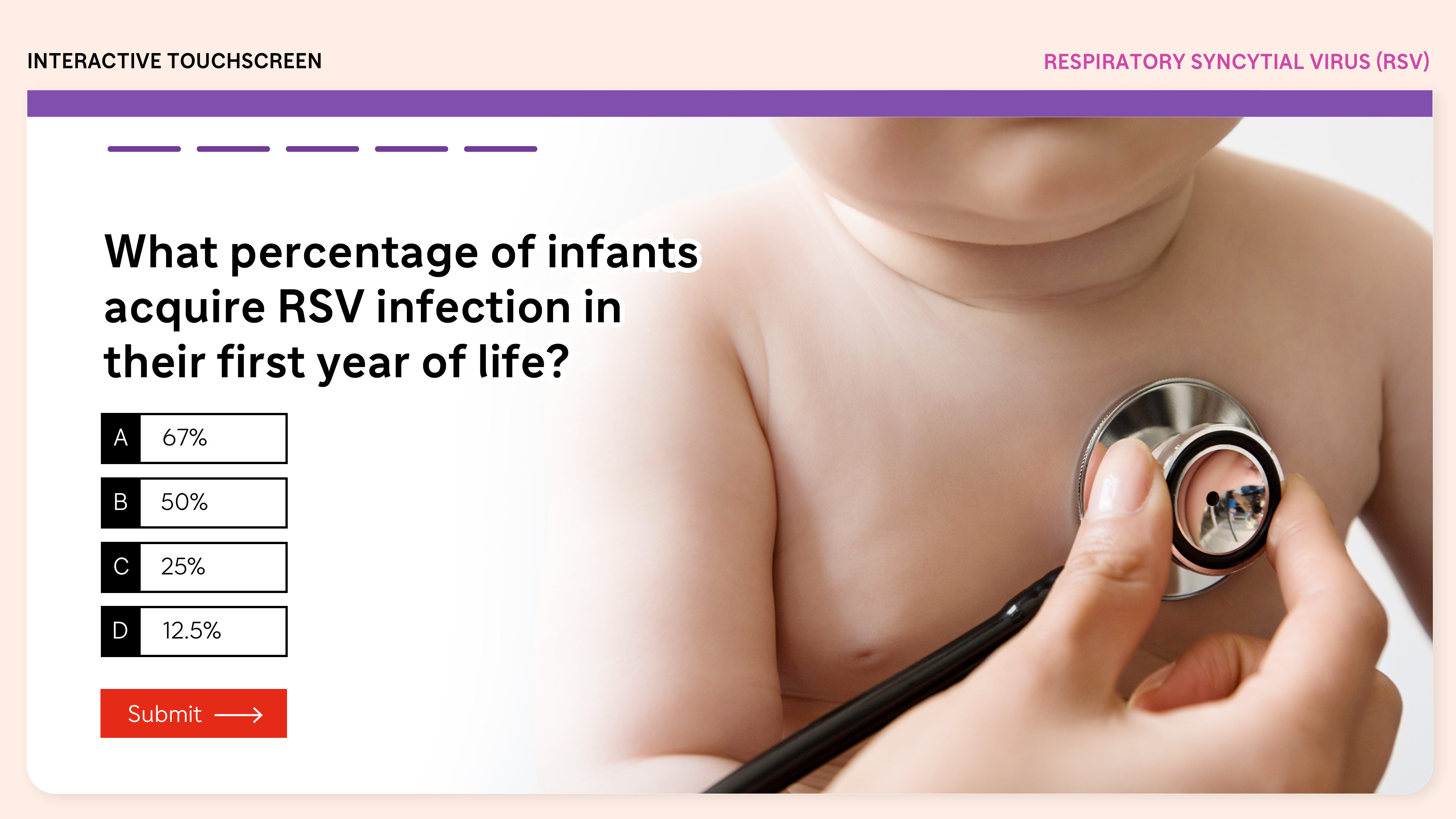 INTERACTIVE TOUCHSCREEN

RESPIRATORY SYNCYTIAL VIRUS (RSV)

What percentage of infants acquire RSV infection in their first year of life?

A 67%

B 50%

C 25%

D 12.5%

Submit